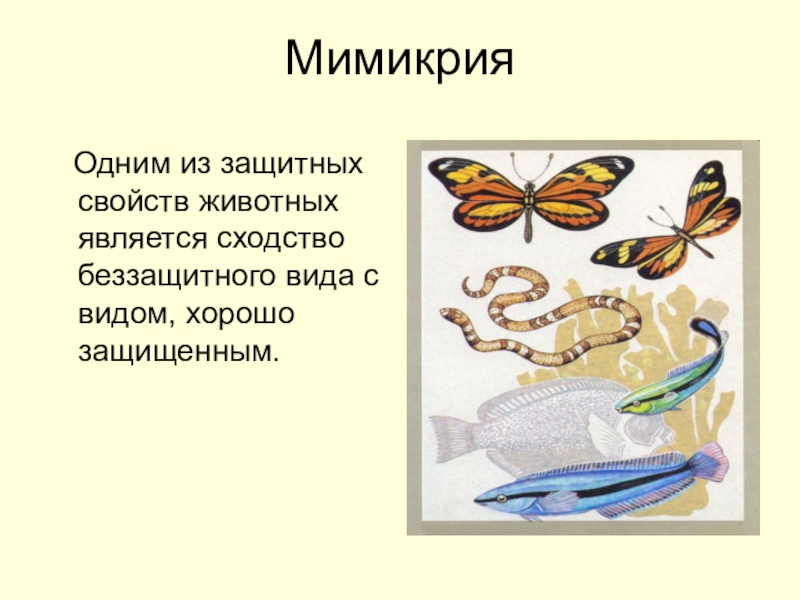 Мимикрия

Одним из защитных свойств животных является сходство беззащитного вида с видом, хорошо защищенным.